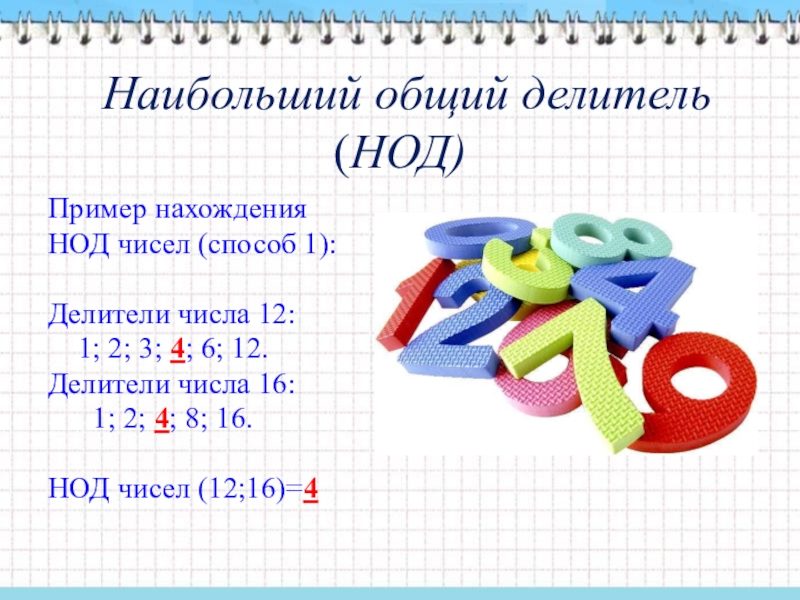 Наибольший общий делитель (НОД)

Пример нахождения НОД чисел (способ 1):

Делители числа 12:
1; 2; 3; 4; 6; 12.
Делители числа 16:
1; 2; 4; 8; 16.

НОД чисел (12;16)=4